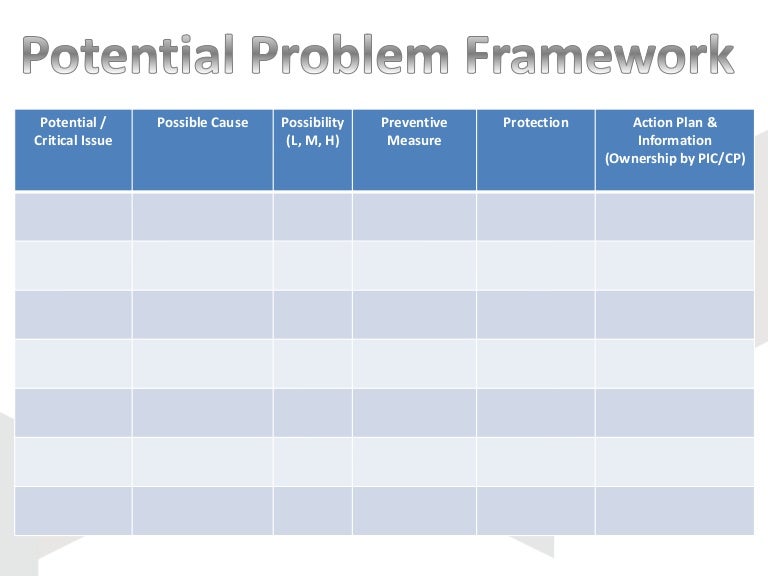 Potential Problem Framework

| Potential / Critical Issue | Possible Cause | Possibility (L, M, H) | Preventive Measure | Protection | Action Plan & Information (Ownership by PIC/CP) |
|---|---|---|---|---|---|
| | | | | | |
| | | | | | |
| | | | | | |
| | | | | | |
| | | | | | |
| | | | | | |
| | | | | | |